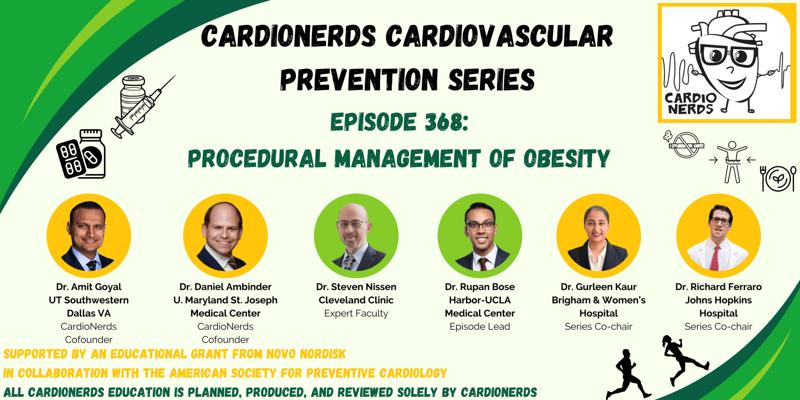 CARDIONERDS CARDIOVASCULAR PREVENTION SERIES

EPISODE 368:
PROCEDURAL MANAGEMENT OF OBESITY

CARDIO NERDS

Dr. Amit Goyal
UT Southwestern
Dallas VA
CardioNerds
Cofounder

Dr. Daniel Ambinder
U. Maryland St. Joseph
Medical Center
CardioNerds
Cofounder

Dr. Steven Nissen
Cleveland Clinic
Expert Faculty

Dr. Rupan Bose
Harbor-UCLA
Medical Center
Episode Lead

Dr. Gurleen Kaur
Brigham & Women's
Hospital
Series Co-chair

Dr. Richard Ferraro
Johns Hopkins
Hospital
Series Co-chair

SUPPORTED BY AN EDUCATIONAL GRANT FROM NOVO NORDISK
IN COLLABORATION WITH THE AMERICAN SOCIETY FOR PREVENTIVE CARDIOLOGY
ALL CARDIONERDS EDUCATION IS PLANNED, PRODUCED, AND REVIEWED SOLELY BY CARDIONERDS